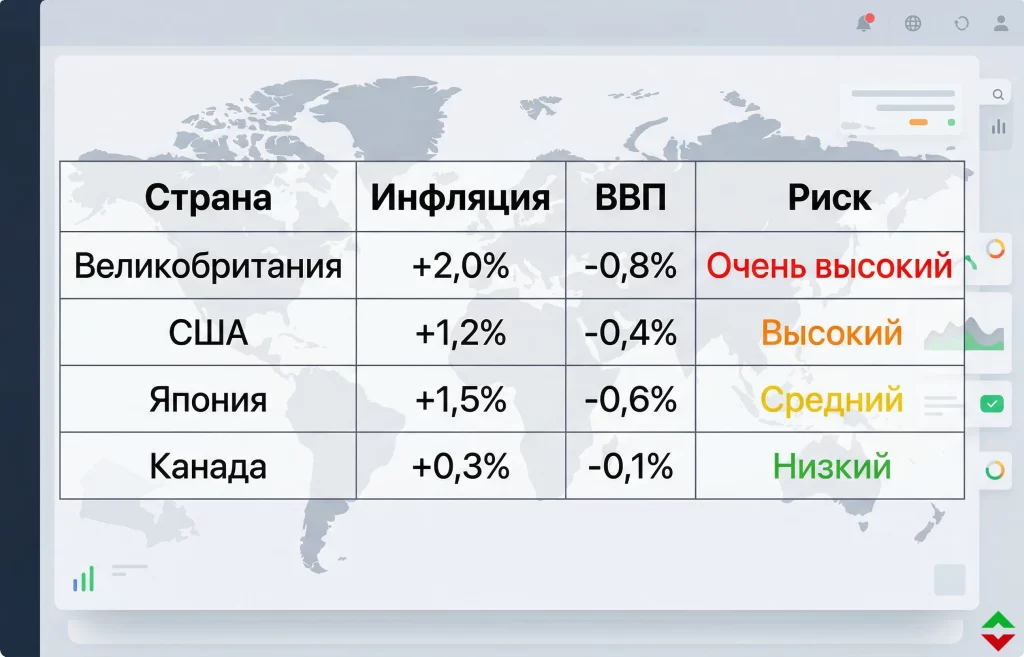 | Страна | Инфляция | ВВП | Риск |
|---|---|---|---|
| Великобритания | +2,0% | -0,8% | Очень высокий |
| США | +1,2% | -0,4% | Высокий |
| Япония | +1,5% | -0,6% | Средний |
| Канада | +0,3% | -0,1% | Низкий |